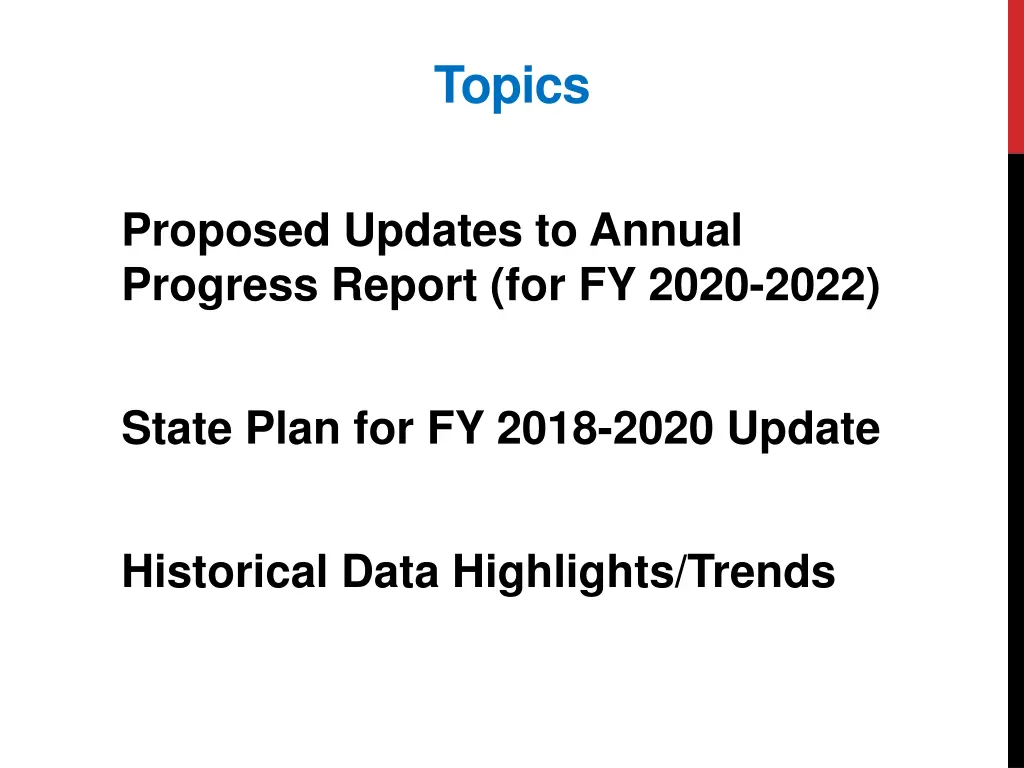 Topics

Proposed Updates to Annual Progress Report (for FY 2020-2022)

State Plan for FY 2018-2020 Update

Historical Data Highlights/Trends